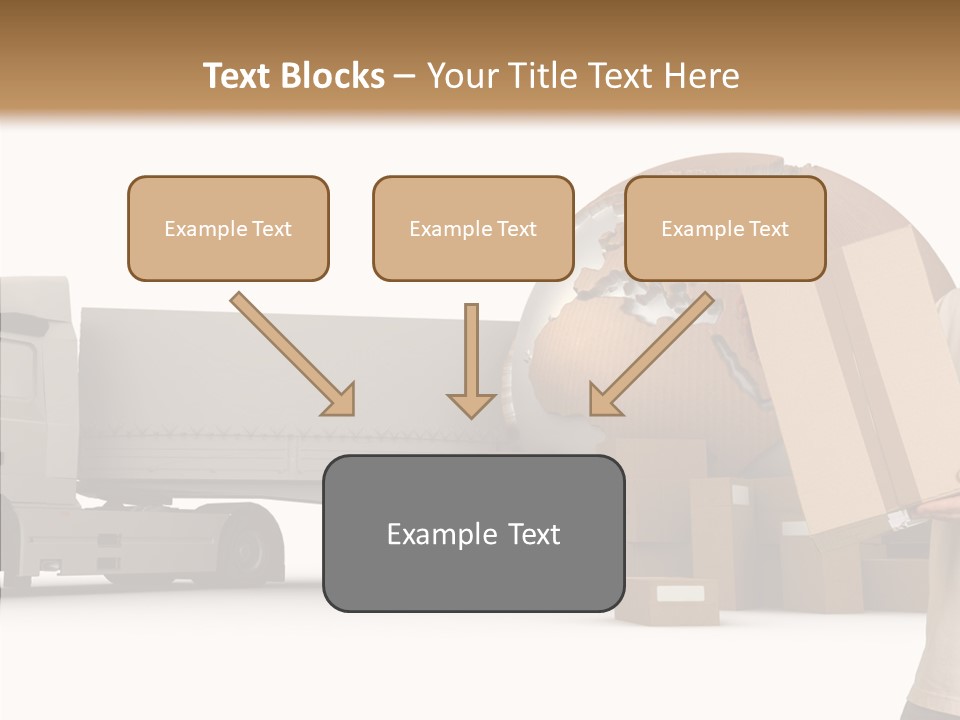 Text Blocks – Your Title Text Here

Example Text

Example Text

Example Text

Example Text